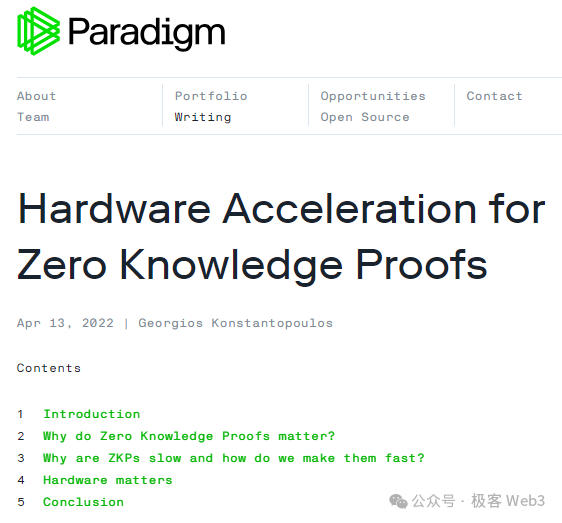 Paradigm

About
Team

Portfolio
Writing

Opportunities
Open Source

Contact

Hardware Acceleration for Zero Knowledge Proofs

Apr 13, 2022 | Georgios Konstantopoulos

Contents

1 Introduction
2 Why do Zero Knowledge Proofs matter?
3 Why are ZKPs slow and how do we make them fast?
4 Hardware matters
5 Conclusion

公众号 · 极客 Web3